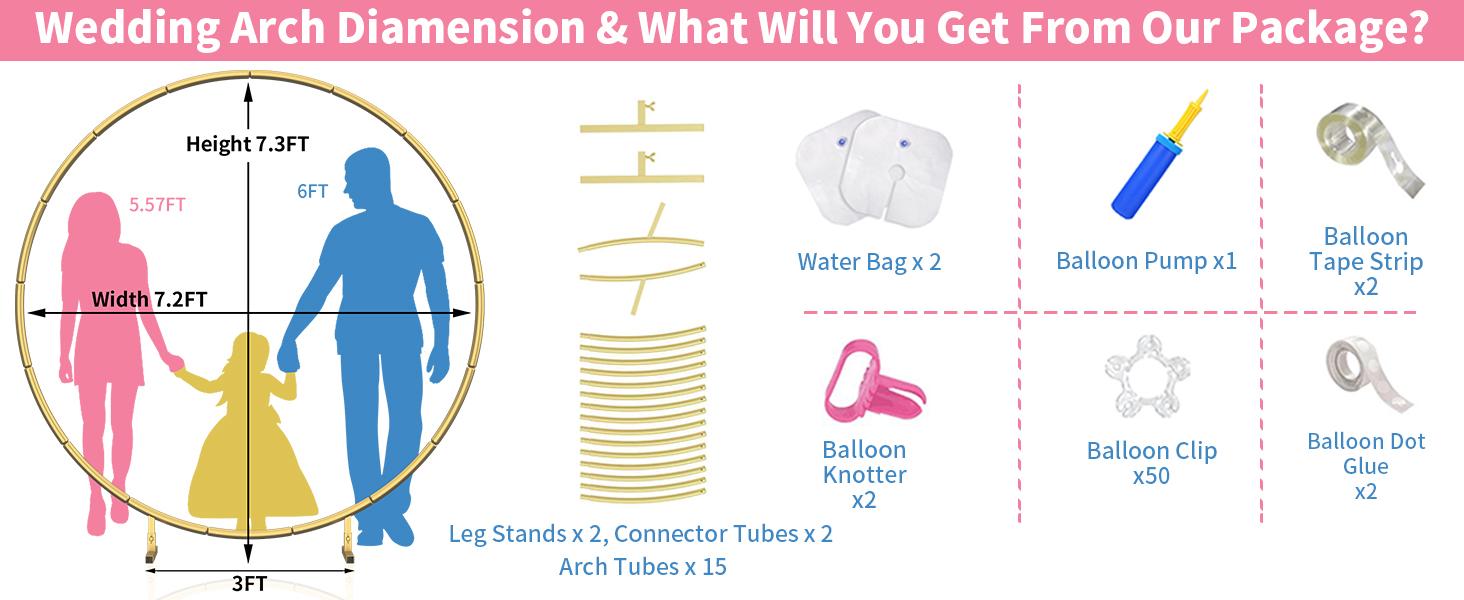 Wedding Arch Diamension & What Will You Get From Our Package?

Height 7.3FT

5.57FT

6FT

Width 7.2FT

3FT

Leg Stands x 2, Connector Tubes x 2
Arch Tubes x 15

Water Bag x 2

Balloon Pump x1

Balloon Tape Strip x2

Balloon Knotter x2

Balloon Clip x50

Balloon Dot Glue x2